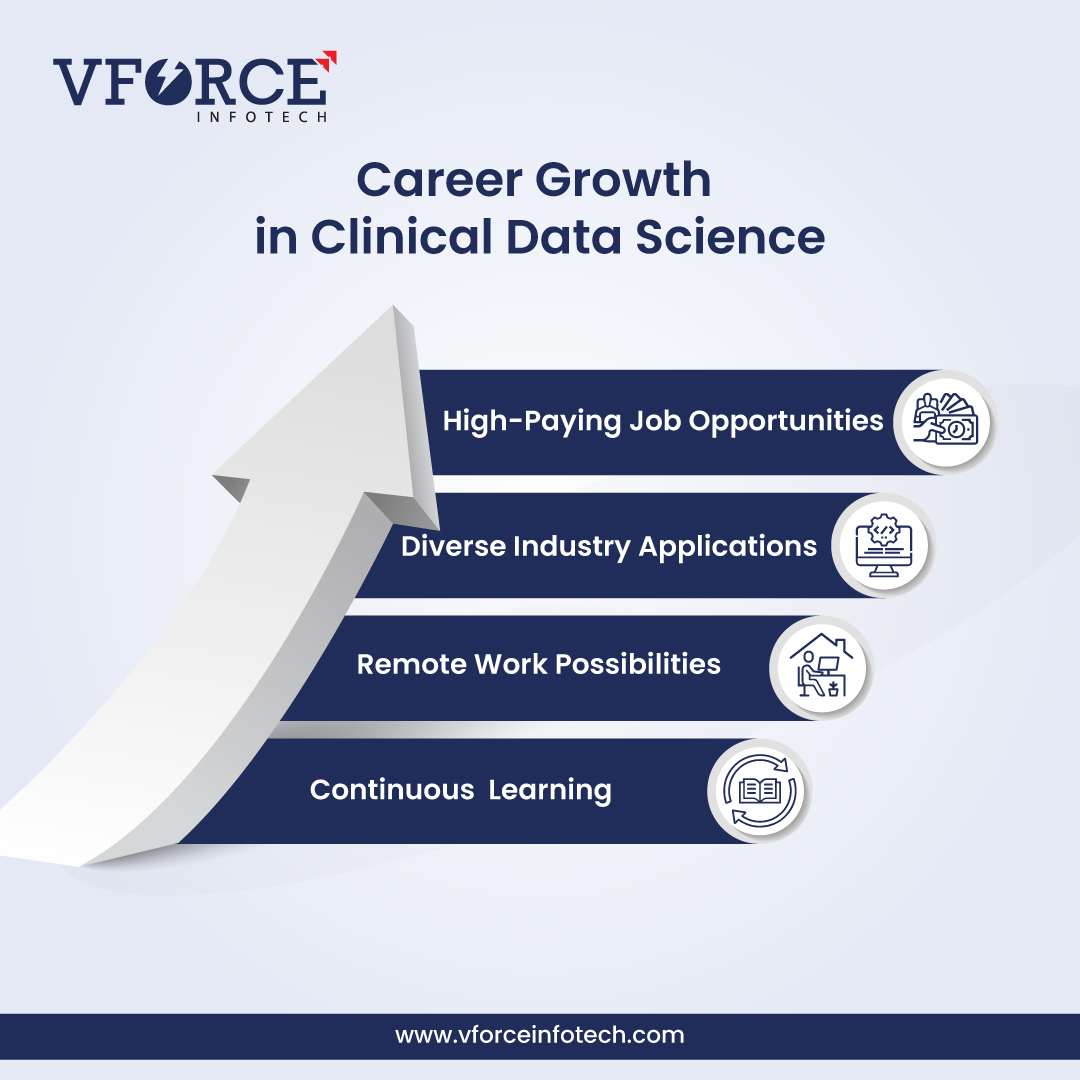 VFORCE
INFOTECH

Career Growth in Clinical Data Science

High-Paying Job Opportunities

Diverse Industry Applications

Remote Work Possibilities

Continuous Learning

www.vforceinfotech.com